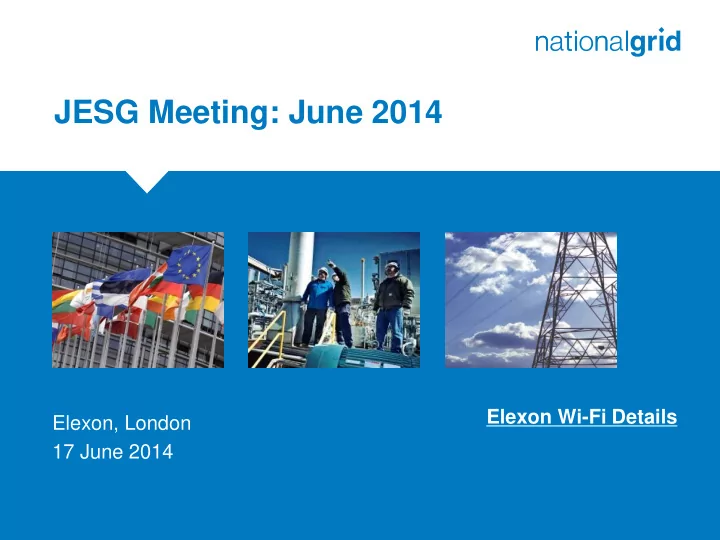 nationalgrid

JESG Meeting: June 2014

Elexon, London
17 June 2014

Elexon Wi-Fi Details